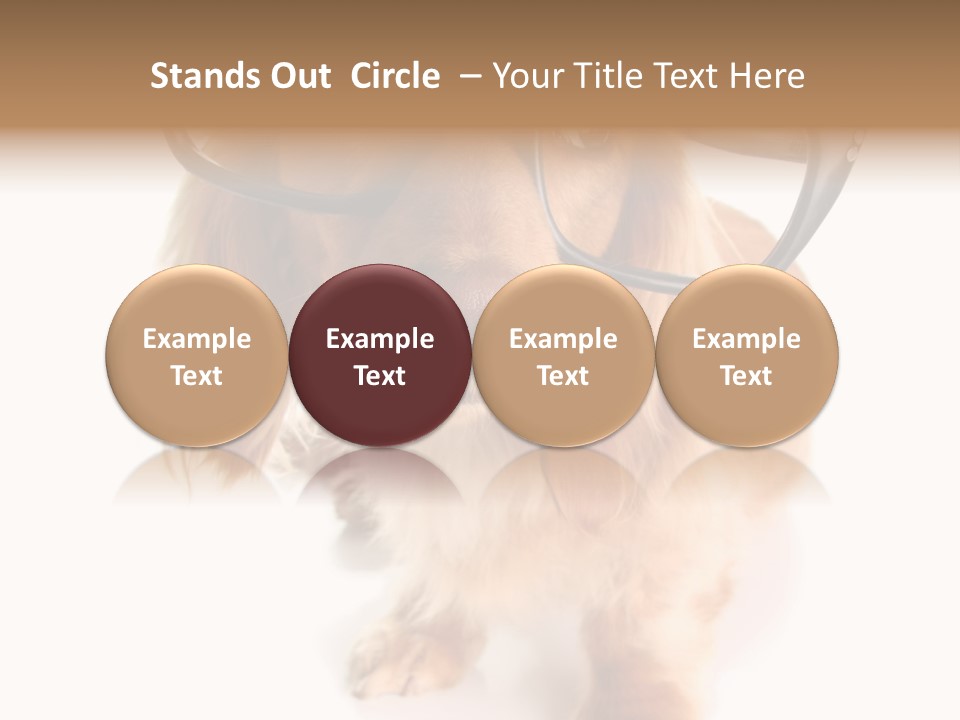 Stands Out Circle – Your Title Text Here

Example Text

Example Text

Example Text

Example Text